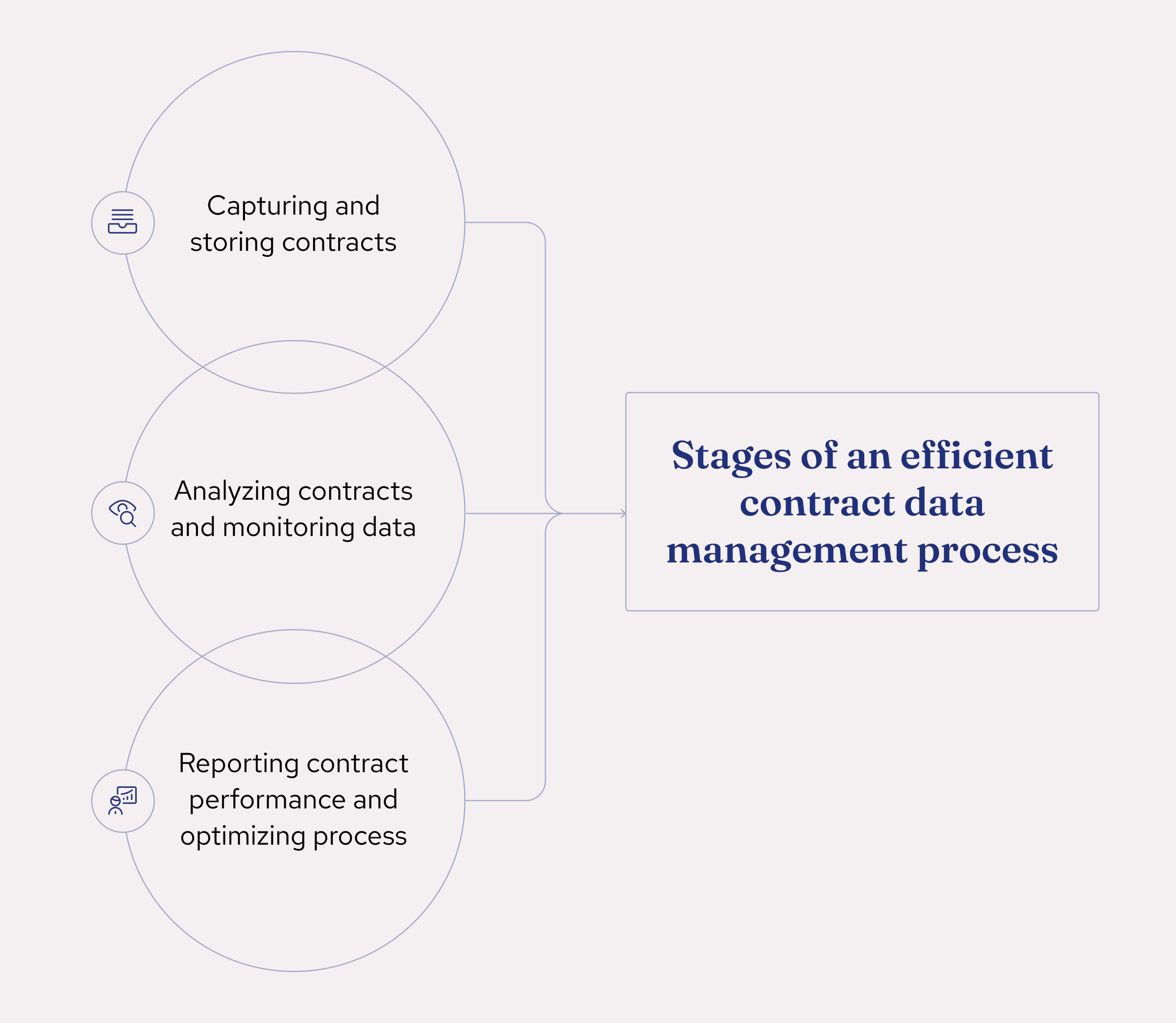 Capturing and storing contracts

Analyzing contracts and monitoring data

Reporting contract performance and optimizing process

Stages of an efficient contract data management process